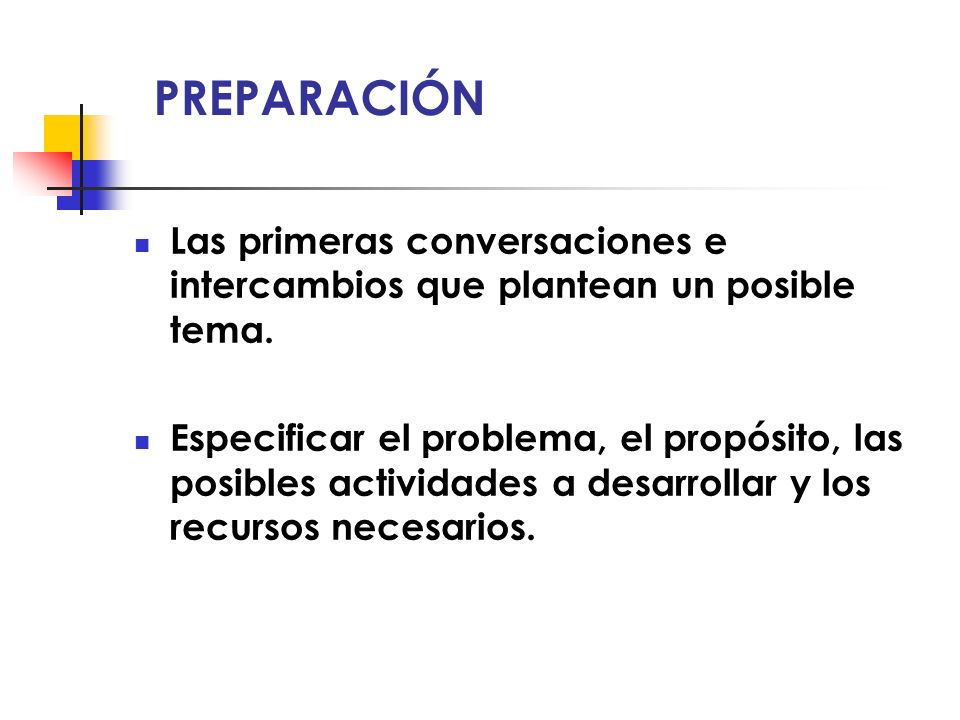 PREPARACIÓN

- Las primeras conversaciones e intercambios que plantean un posible tema.

- Especificar el problema, el propósito, las posibles actividades a desarrollar y los recursos necesarios.